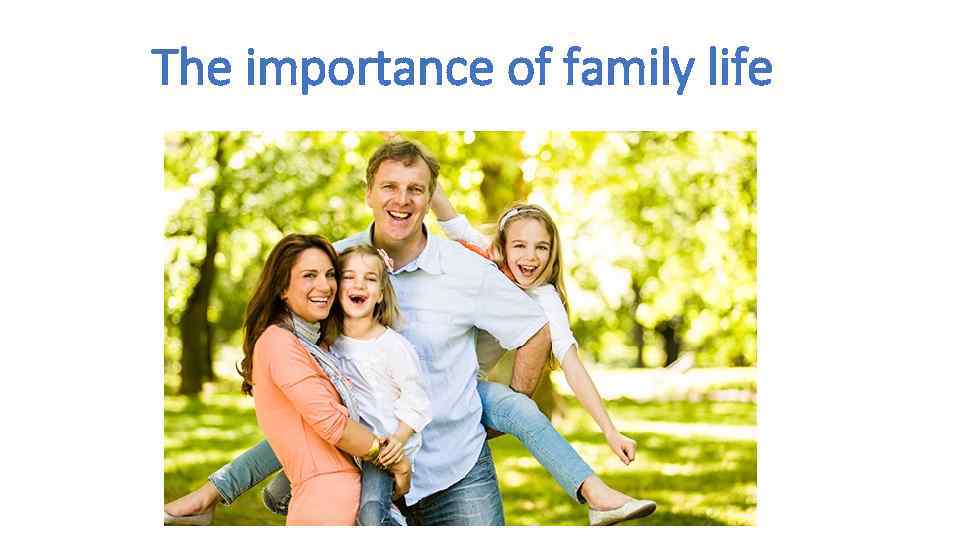 The importance of family life